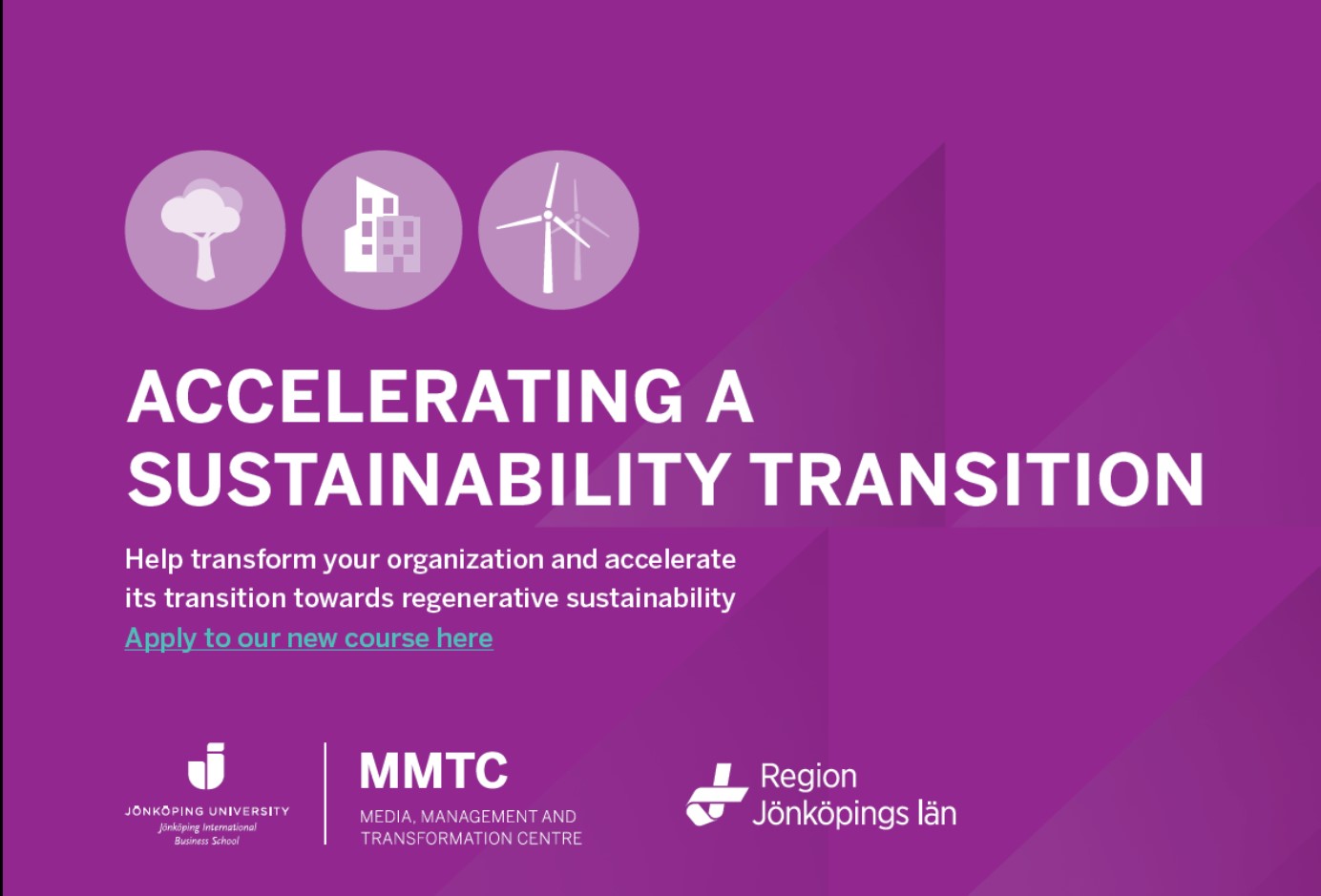 ACCELERATING A SUSTAINABILITY TRANSITION

Help transform your organization and accelerate its transition towards regenerative sustainability

Apply to our new course here

JÖNKÖPING UNIVERSITY
Jönköping International Business School

MMTC
MEDIA, MANAGEMENT AND TRANSFORMATION CENTRE

Region Jönköpings län